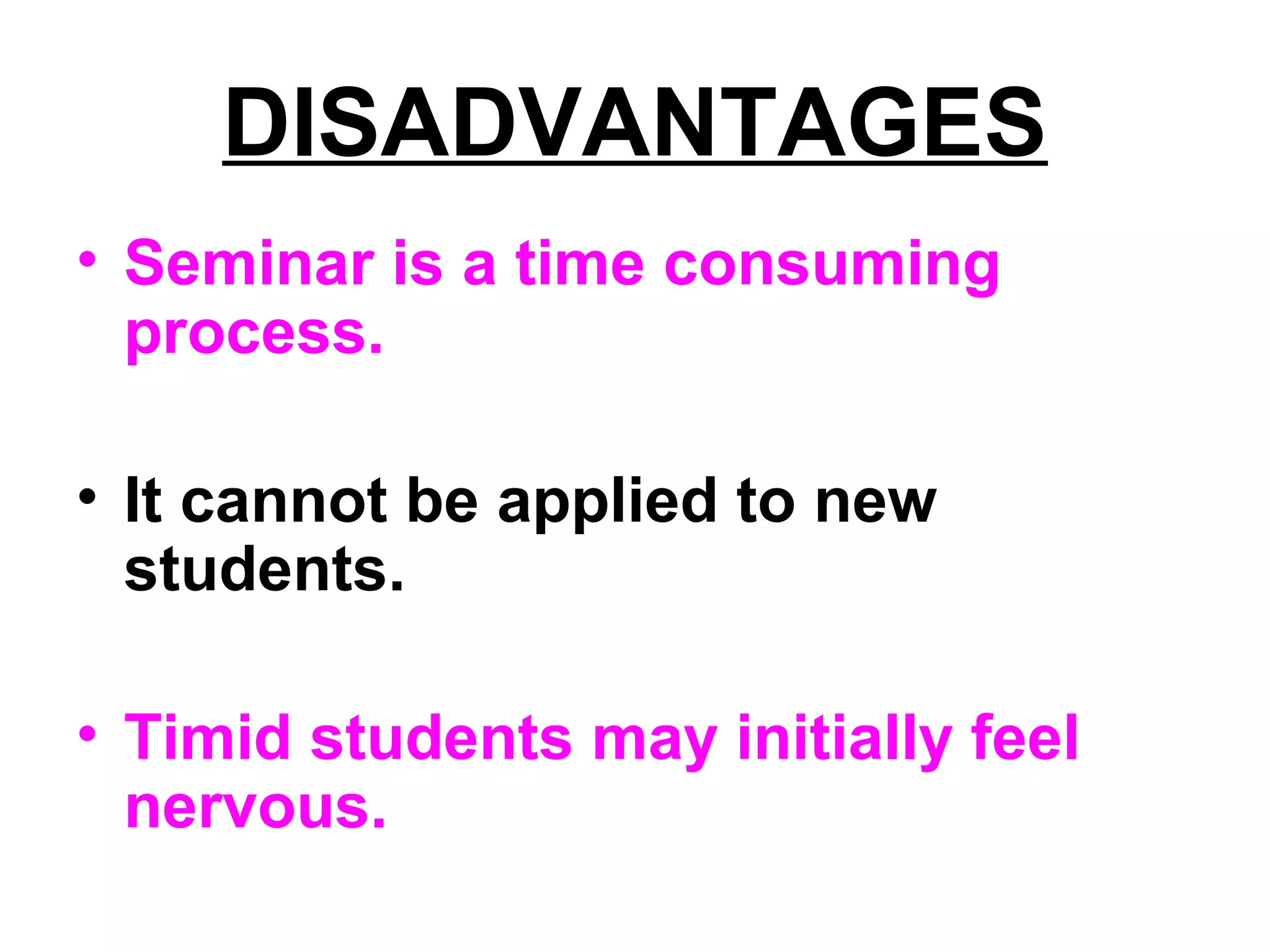 DISADVANTAGES

• Seminar is a time consuming process.

• It cannot be applied to new students.

• Timid students may initially feel nervous.